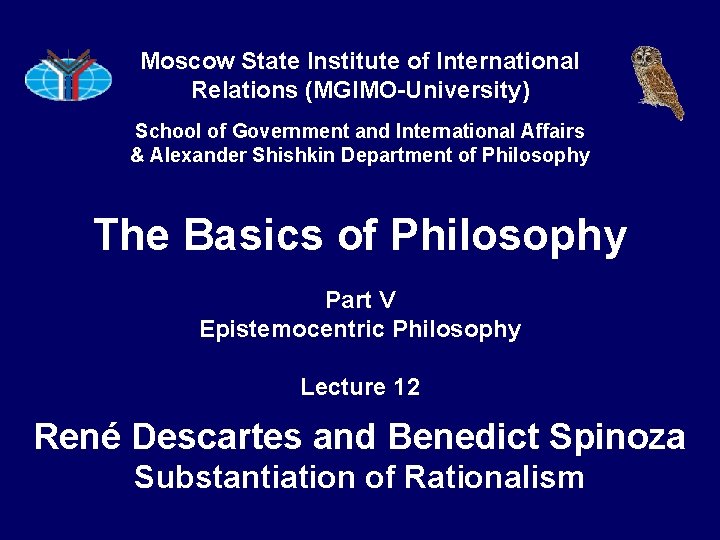 Moscow State Institute of International Relations (MGIMO-University)

School of Government and International Affairs & Alexander Shishkin Department of Philosophy

The Basics of Philosophy

Part V
Epistemocentric Philosophy

Lecture 12

René Descartes and Benedict Spinoza
Substantiation of Rationalism